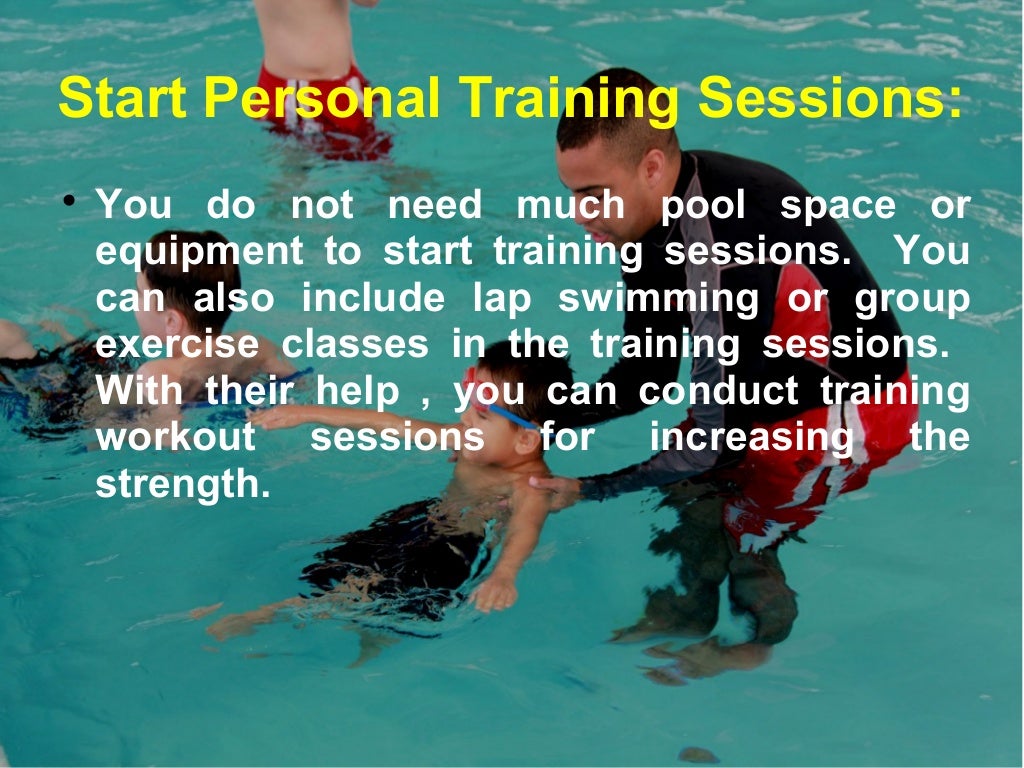 Start Personal Training Sessions:

• You do not need much pool space or equipment to start training sessions. You can also include lap swimming or group exercise classes in the training sessions. With their help , you can conduct training workout sessions for increasing the strength.